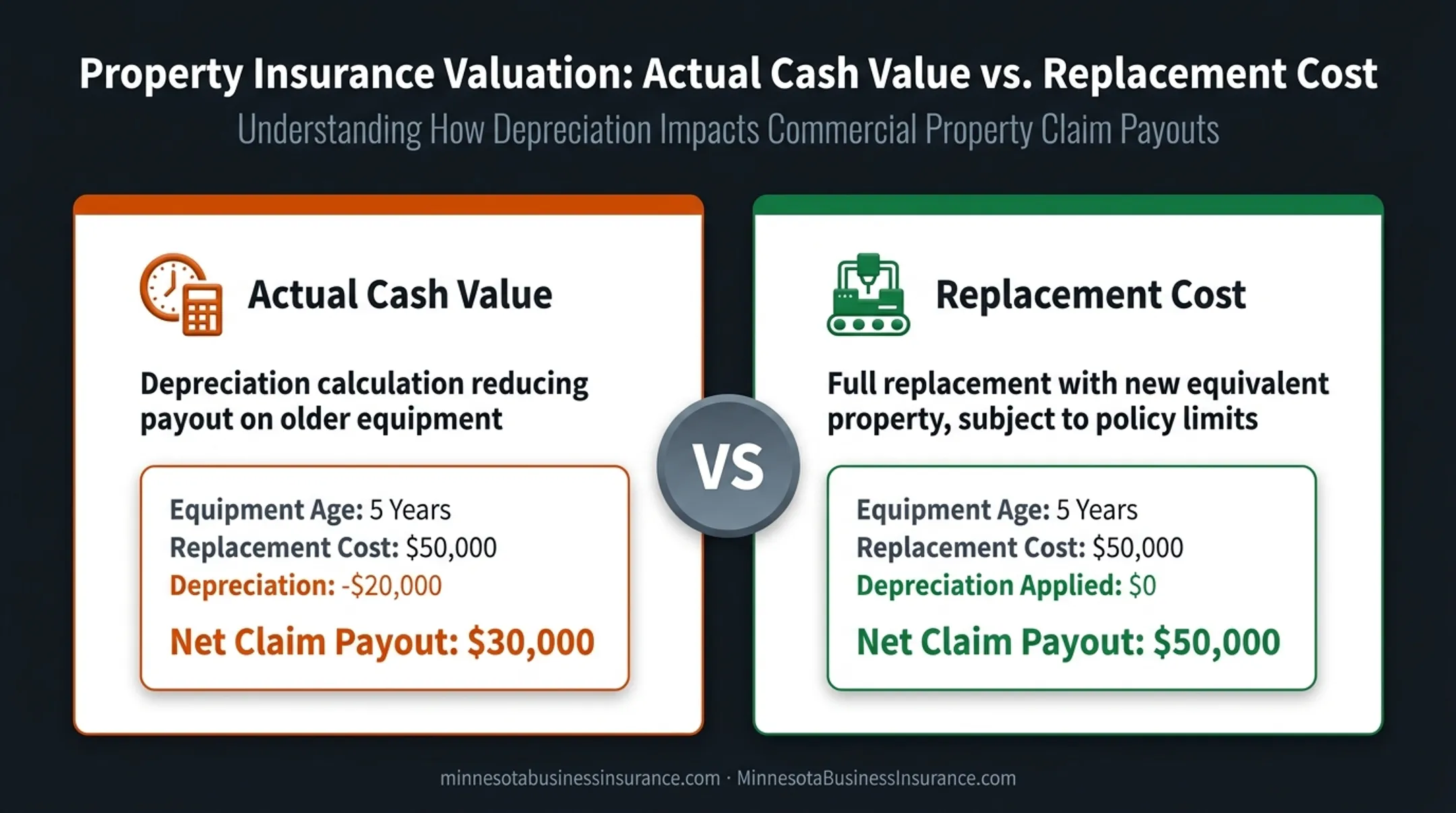 Property Insurance Valuation: Actual Cash Value vs. Replacement Cost

Understanding How Depreciation Impacts Commercial Property Claim Payouts

Actual Cash Value

Depreciation calculation reducing payout on older equipment

Equipment Age: 5 Years
Replacement Cost: \$50,000
Depreciation: -\$20,000

Net Claim Payout: \$30,000

VS

Replacement Cost

Full replacement with new equivalent property, subject to policy limits

Equipment Age: 5 Years
Replacement Cost: \$50,000
Depreciation Applied: \$0

Net Claim Payout: \$50,000

minnesotabusinessinsurance.com · MinnesotaBusinessInsurance.com